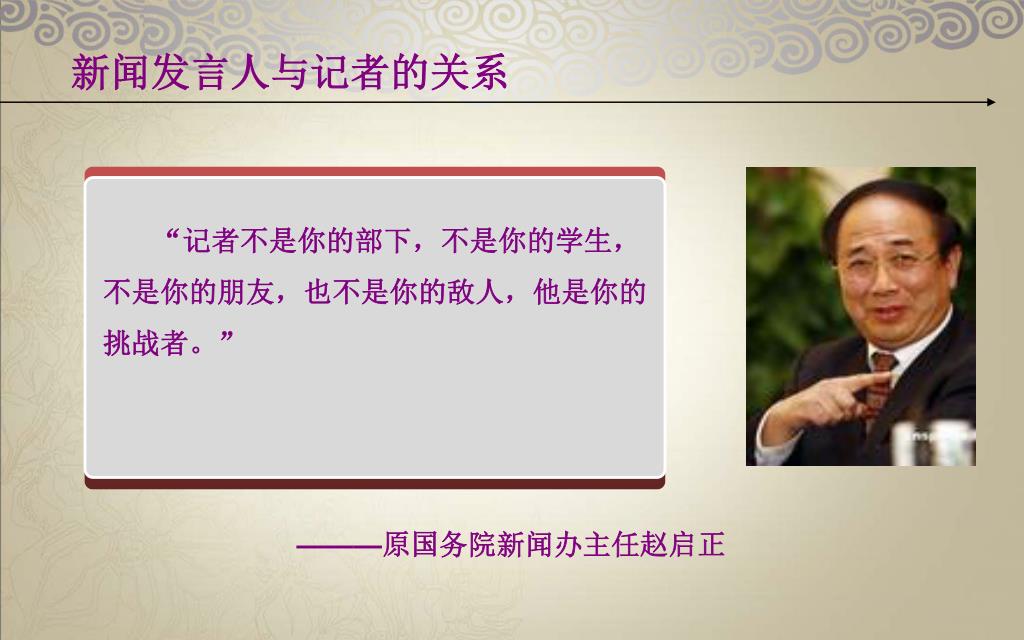 新闻发言人与记者的关系

“记者不是你的部下，不是你的学生，不是你的朋友，也不是你的敌人，他是你的挑战者。”

———原国务院新闻办主任赵启正